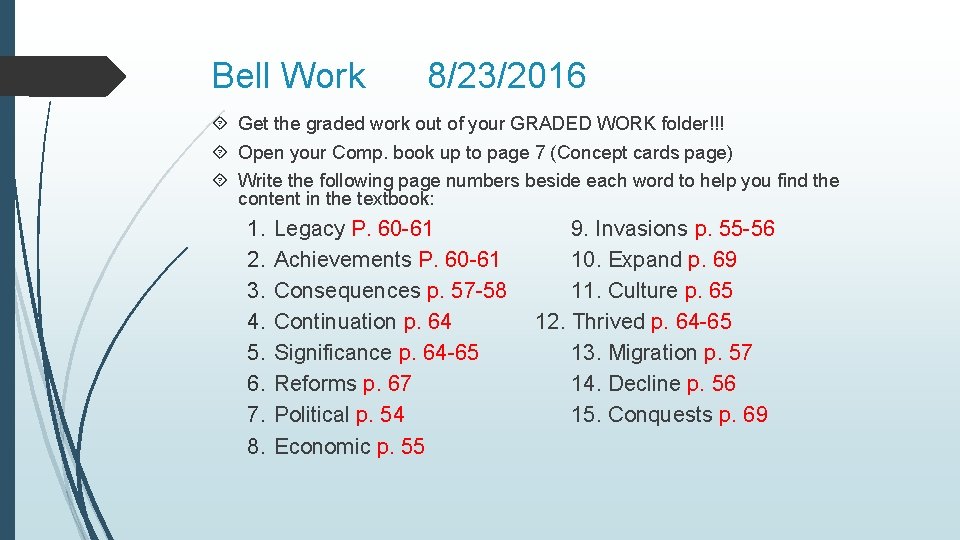 Bell Work 8/23/2016

Get the graded work out of your GRADED WORK folder!!!

Open your Comp. book up to page 7 (Concept cards page)

Write the following page numbers beside each word to help you find the content in the textbook:

1. Legacy P. 60-61
2. Achievements P. 60-61
3. Consequences p. 57-58
4. Continuation p. 64
5. Significance p. 64-65
6. Reforms p. 67
7. Political p. 54
8. Economic p. 55

9. Invasions p. 55-56
10. Expand p. 69
11. Culture p. 65
12. Thrived p. 64-65
13. Migration p. 57
14. Decline p. 56
15. Conquests p. 69